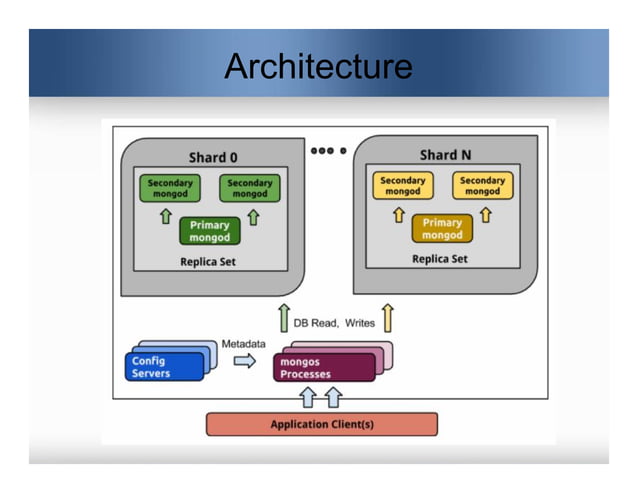 Architecture

Shard 0

Secondary mongod

Secondary mongod

Primary mongod

Replica Set

Shard N

Secondary mongod

Secondary mongod

Primary mongod

Replica Set

DB Read, Writes

Metadata

Config Servers

mongos Processes

Application Client(s)